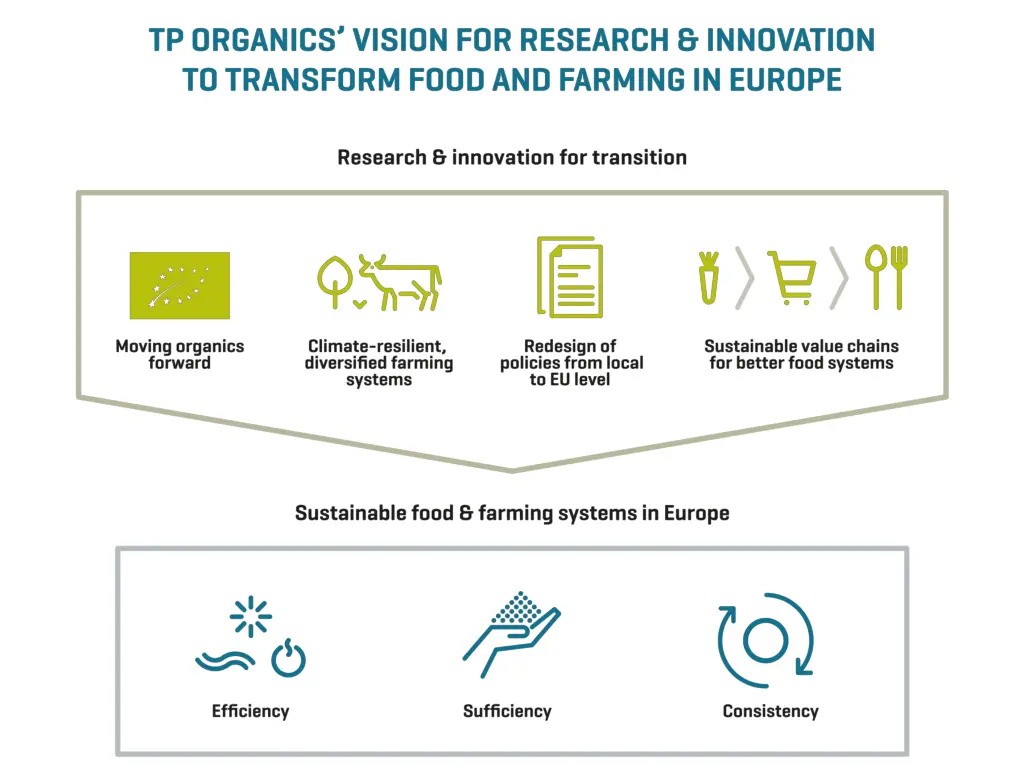 TP ORGANICS' VISION FOR RESEARCH & INNOVATION TO TRANSFORM FOOD AND FARMING IN EUROPE

Research & innovation for transition

Moving organics forward

Climate-resilient, diversified farming systems

Redesign of policies from local to EU level

Sustainable value chains for better food systems

Sustainable food & farming systems in Europe

Efficiency

Sufficiency

Consistency